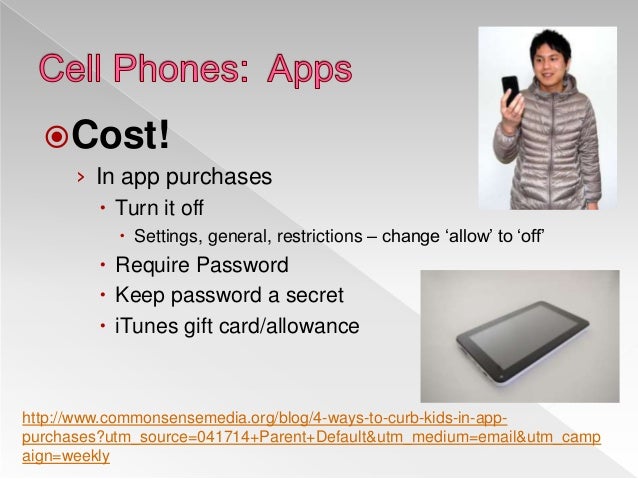 Cell Phones: Apps

Cost!

› In app purchases

• Turn it off

• Settings, general, restrictions – change ‘allow’ to ‘off’

• Require Password

• Keep password a secret

• iTunes gift card/allowance

http://www.commonsensemedia.org/blog/4-ways-to-curb-kids-in-app-purchases?utm_source=041714+Parent+Default&utm_medium=email&utm_campaign=weekly